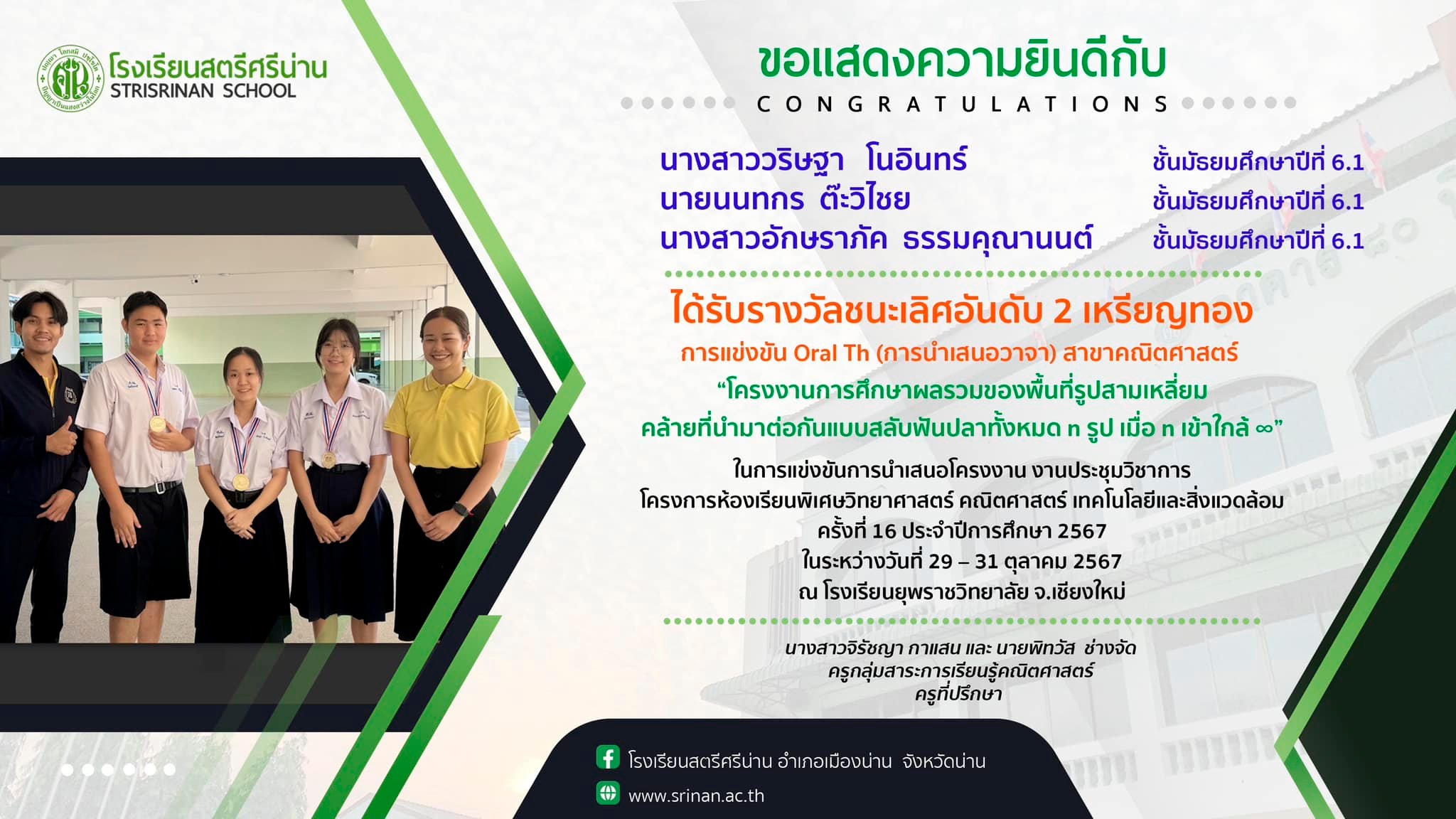 โรงเรียนสตรีศรีน่าน
STRISRINAN SCHOOL

ขอแสดงความยินดีกับ
CONGRATULATIONS

นางสาววริษฐา โนอินทร์ ชั้นมัธยมศึกษาปีที่ 6.1
นายนนทกร ต๊ะวิไชย ชั้นมัธยมศึกษาปีที่ 6.1
นางสาวอักษราภัค ธรรมคุณานนต์ ชั้นมัธยมศึกษาปีที่ 6.1

ได้รับรางวัลชนะเลิศอันดับ 2 เหรียญทอง
การแข่งขัน Oral Th (การนำเสนอวาจา) สาขาคณิตศาสตร์
“โครงงานการศึกษาผลรวมของพื้นที่รูปสามเหลี่ยม คล้ายที่นำมาต่อกันแบบสลับฟันปลาทั้งหมด n รูป เมื่อ n เข้าใกล้ ∞”
ในการแข่งขันการนำเสนอโครงงาน งานประชุมวิชาการ
โครงการห้องเรียนพิเศษวิทยาศาสตร์ คณิตศาสตร์ เทคโนโลยีและสิ่งแวดล้อม
ครั้งที่ 16 ประจำปีการศึกษา 2567
ในระหว่างวันที่ 29 – 31 ตุลาคม 2567
ณ โรงเรียนยุพราชวิทยาลัย จ.เชียงใหม่

นางสาวจิรัชญา กาแสน และ นายพิทวัส ช่างจัด
ครูกลุ่มสาระการเรียนรู้คณิตศาสตร์
ครูที่ปรึกษา

โรงเรียนสตรีศรีน่าน อำเภอเมืองน่าน จังหวัดน่าน
www.srinan.ac.th